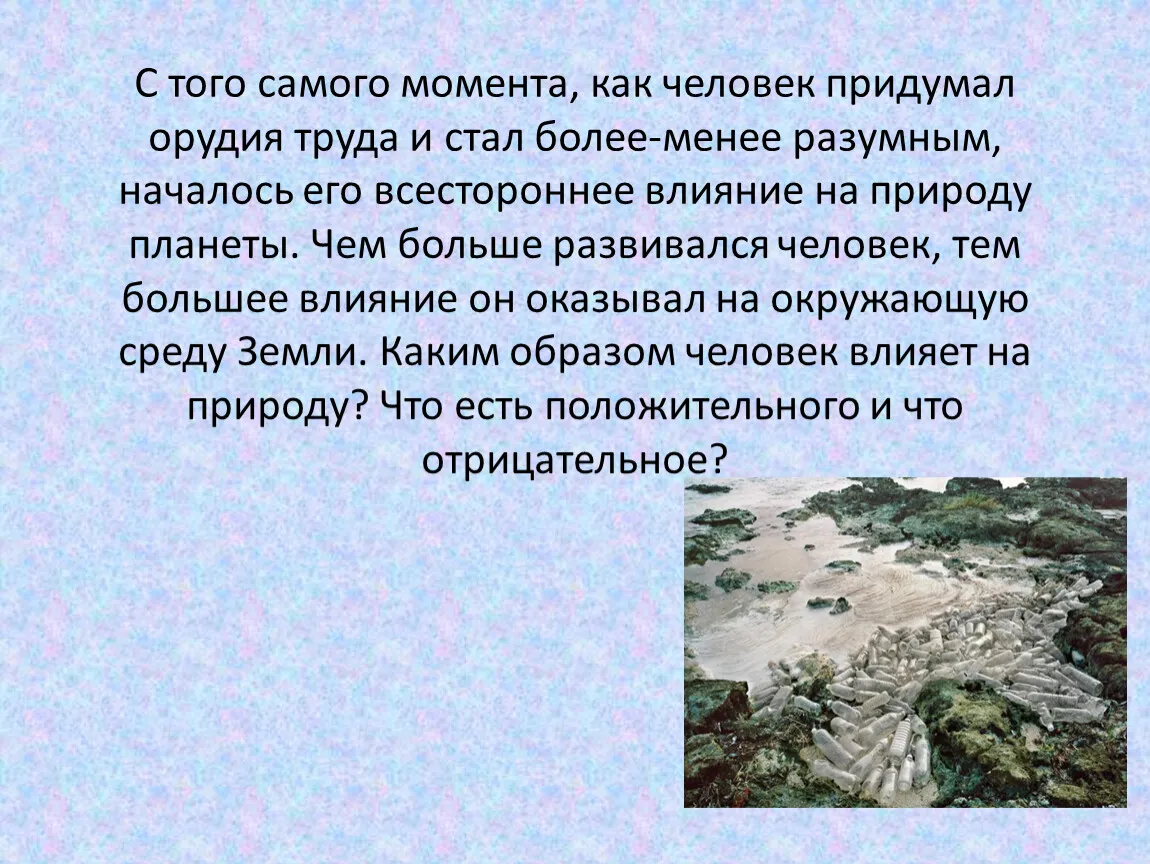 С того самого момента, как человек придумал орудия труда и стал более-менее разумным, началось его всестороннее влияние на природу планеты. Чем больше развивался человек, тем большее влияние он оказывал на окружающую среду Земли. Каким образом человек влияет на природу? Что есть положительного и что отрицательное?